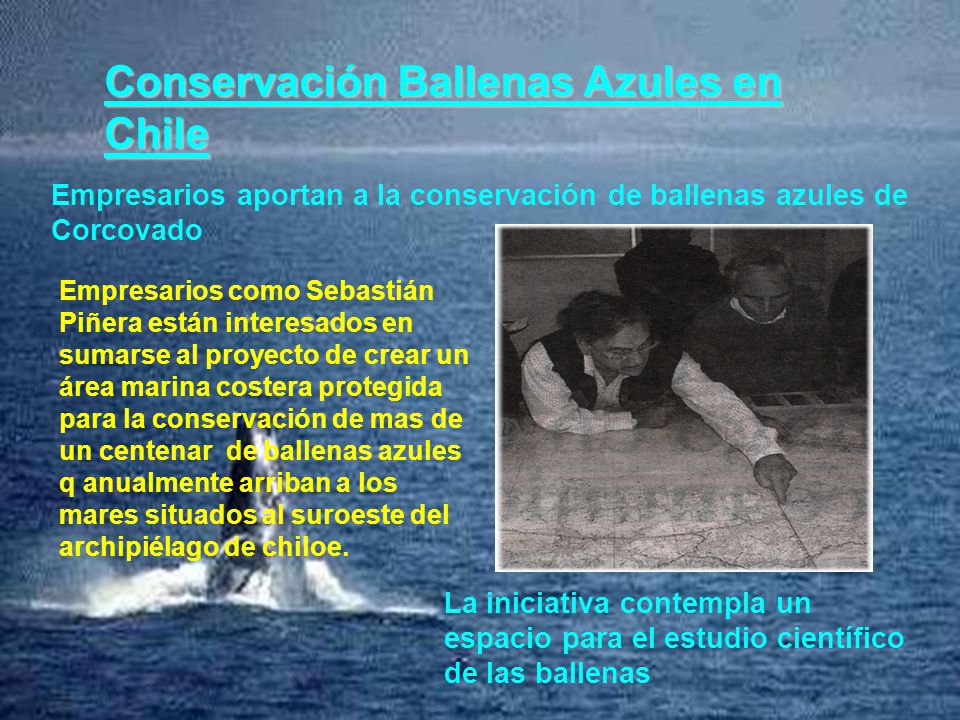 Conservación Ballenas Azules en Chile

Empresarios aportan a la conservación de ballenas azules de Corcovado

Empresarios como Sebastián Piñera están interesados en sumarse al proyecto de crear un área marina costera protegida para la conservación de mas de un centenar de ballenas azules q anualmente arriban a los mares situados al suroeste del archipiélago de chiloe.

La iniciativa contempla un espacio para el estudio científico de las ballenas